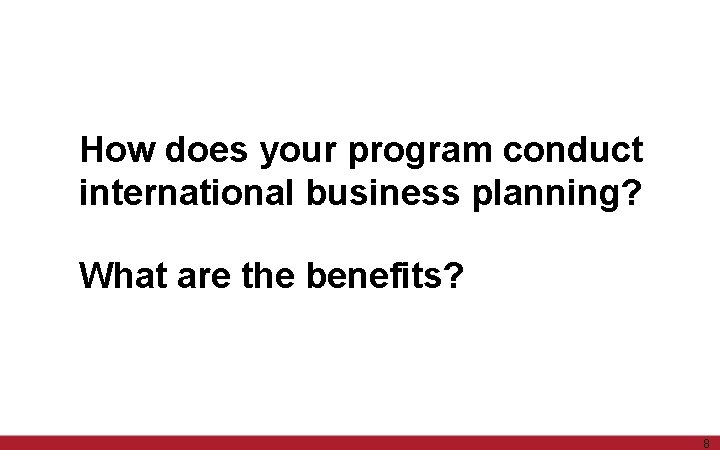 How does your program conduct international business planning?

What are the benefits?

8